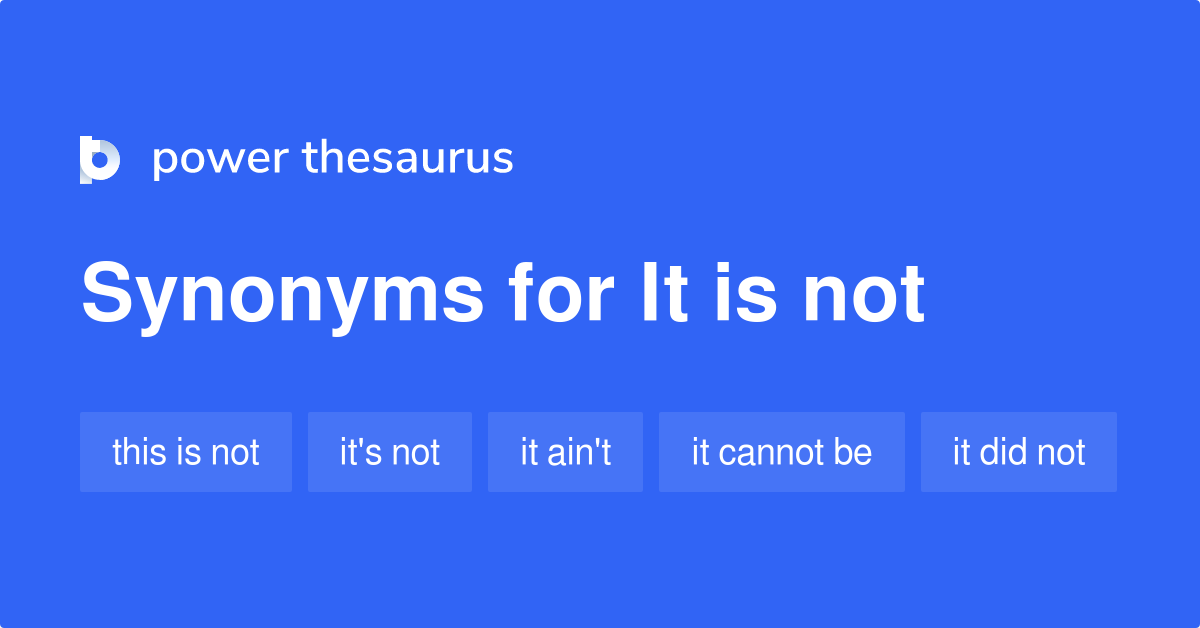 power thesaurus

Synonyms for It is not

this is not
it's not
it ain't
it cannot be
it did not